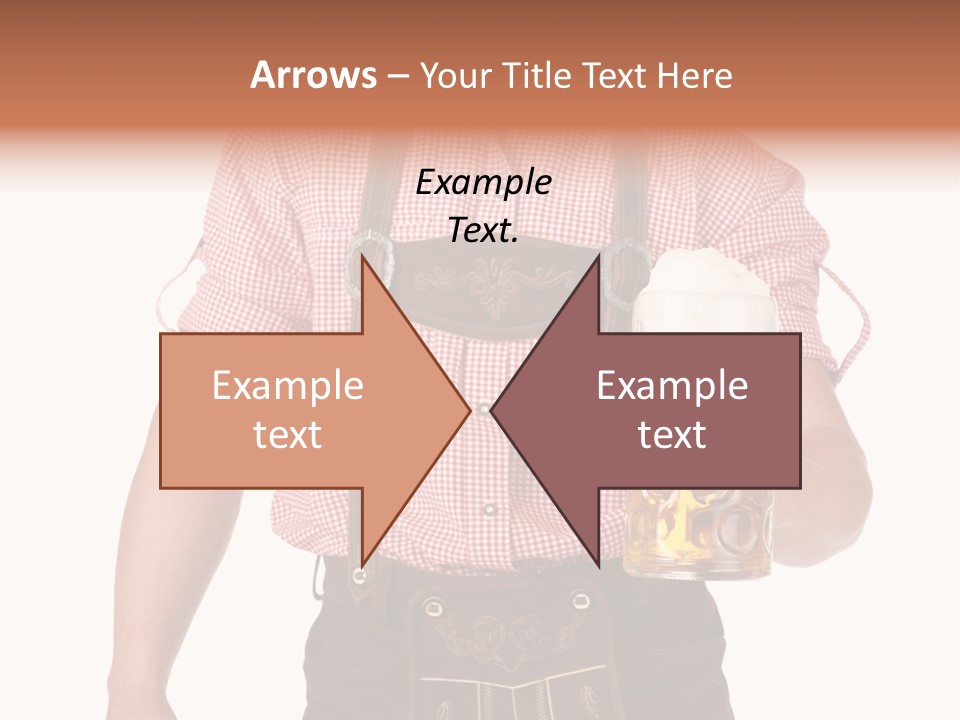 Arrows – Your Title Text Here

Example Text.

Example text

Example text